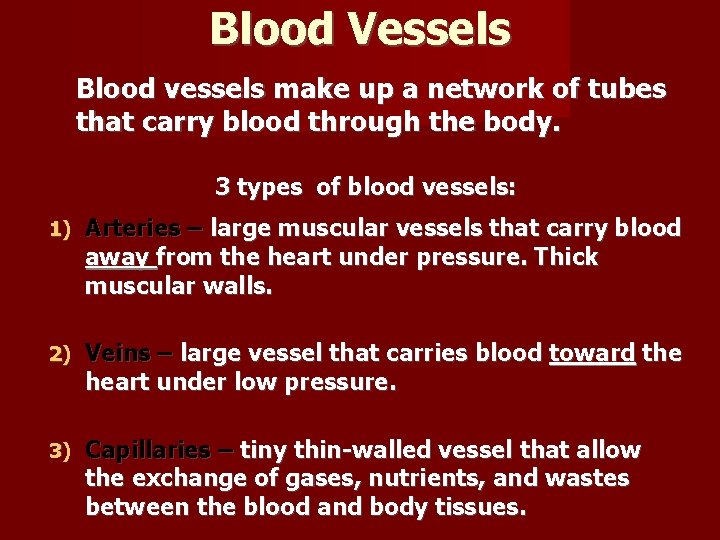 Blood Vessels

Blood vessels make up a network of tubes that carry blood through the body.

3 types of blood vessels:

1) Arteries – large muscular vessels that carry blood away from the heart under pressure. Thick muscular walls.

2) Veins – large vessel that carries blood toward the heart under low pressure.

3) Capillaries – tiny thin-walled vessel that allow the exchange of gases, nutrients, and wastes between the blood and body tissues.